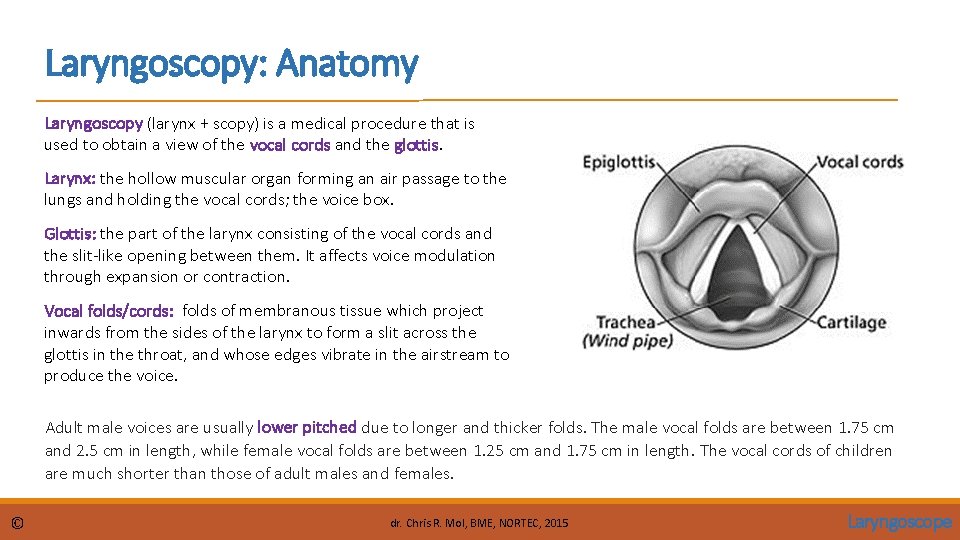 Laryngoscopy: Anatomy

Laryngoscopy (larynx + scopy) is a medical procedure that is used to obtain a view of the vocal cords and the glottis.

Larynx: the hollow muscular organ forming an air passage to the lungs and holding the vocal cords; the voice box.

Glottis: the part of the larynx consisting of the vocal cords and the slit-like opening between them. It affects voice modulation through expansion or contraction.

Vocal folds/cords: folds of membranous tissue which project inwards from the sides of the larynx to form a slit across the glottis in the throat, and whose edges vibrate in the airstream to produce the voice.

Epiglottis
Vocal cords
Trachea
(Wind pipe)
Cartilage

Adult male voices are usually lower pitched due to longer and thicker folds. The male vocal folds are between 1.75 cm and 2.5 cm in length, while female vocal folds are between 1.25 cm and 1.75 cm in length. The vocal cords of children are much shorter than those of adult males and females.

©
dr. Chris R. Mol, BME, NORTEC, 2015
Laryngoscope